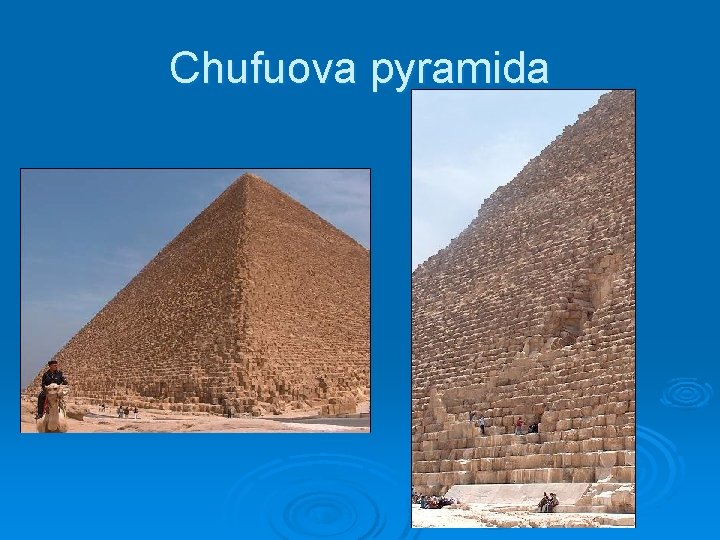 Chufuova pyramida